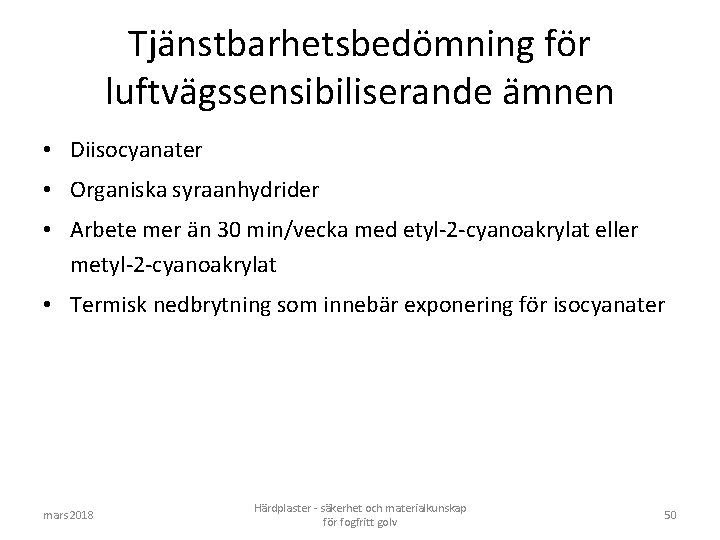 Tjänstbarhetsbedömning för luftvägssensibiliserande ämnen

• Diisocyanater
• Organiska syraanhydrider
• Arbete mer än 30 min/vecka med etyl-2-cyanoakrylat eller metyl-2-cyanoakrylat
• Termisk nedbrytning som innebär exponering för isocyanater

mars 2018

Härdplaster - säkerhet och materialkunskap för fogfritt golv

50